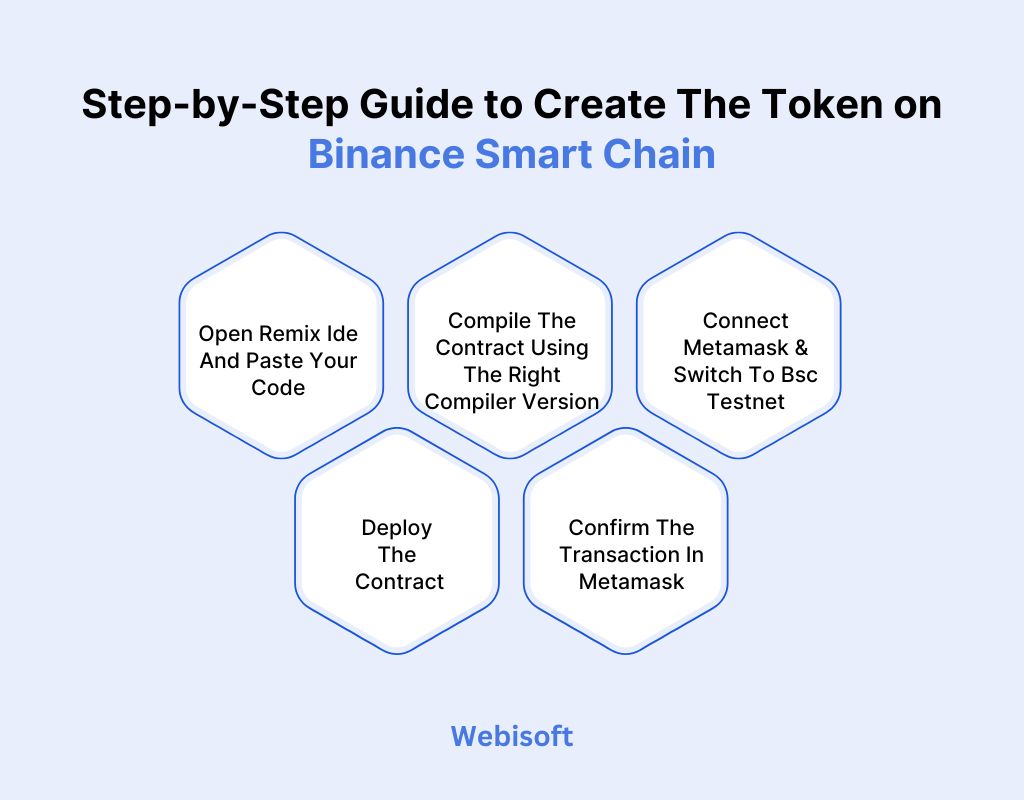 Step-by-Step Guide to Create The Token on Binance Smart Chain

Open Remix Ide And Paste Your Code

Compile The Contract Using The Right Compiler Version

Connect Metamask & Switch To Bsc Testnet

Deploy The Contract

Confirm The Transaction In Metamask

Webisoft